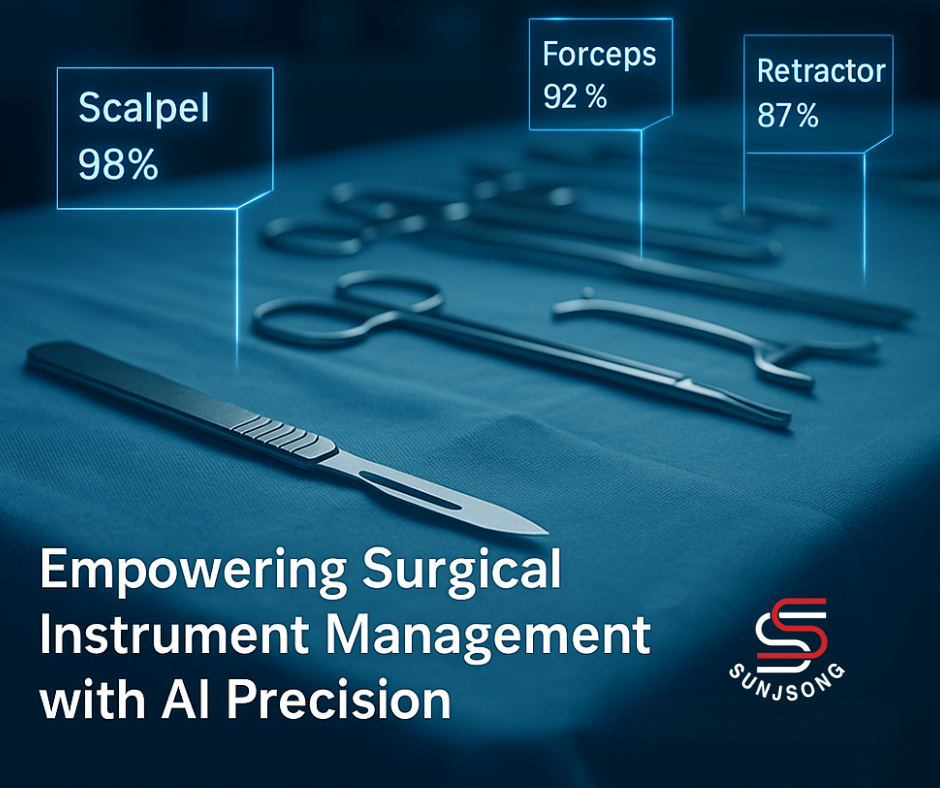 Scalpel
98%

Forceps
92 %

Retractor
87 %

Empowering Surgical Instrument Management with AI Precision

SUNJSONG